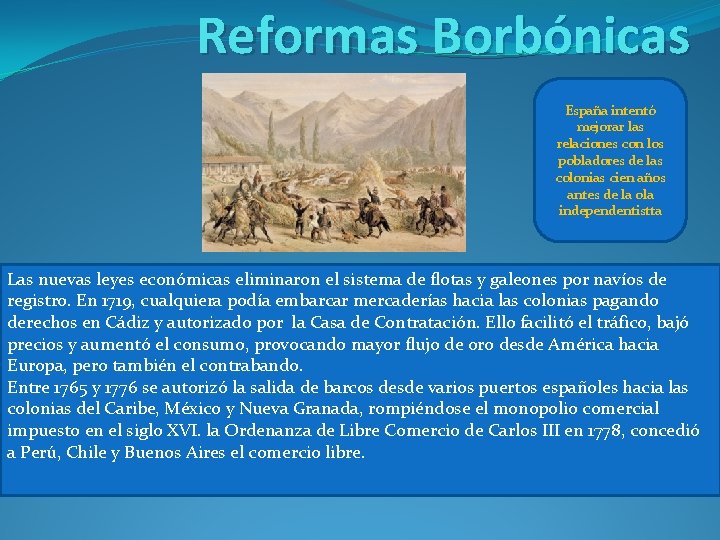 Reformas Borbónicas

España intentó mejorar las relaciones con los pobladores de las colonias cien años antes de la ola independentistta

Las nuevas leyes económicas eliminaron el sistema de flotas y galeones por navíos de registro. En 1719, cualquiera podía embarcar mercaderías hacia las colonias pagando derechos en Cádiz y autorizado por la Casa de Contratación. Ello facilitó el tráfico, bajó precios y aumentó el consumo, provocando mayor flujo de oro desde América hacia Europa, pero también el contrabando.
Entre 1765 y 1776 se autorizó la salida de barcos desde varios puertos españoles hacia las colonias del Caribe, México y Nueva Granada, rompiéndose el monopolio comercial impuesto en el siglo XVI. la Ordenanza de Libre Comercio de Carlos III en 1778, concedió a Perú, Chile y Buenos Aires el comercio libre.